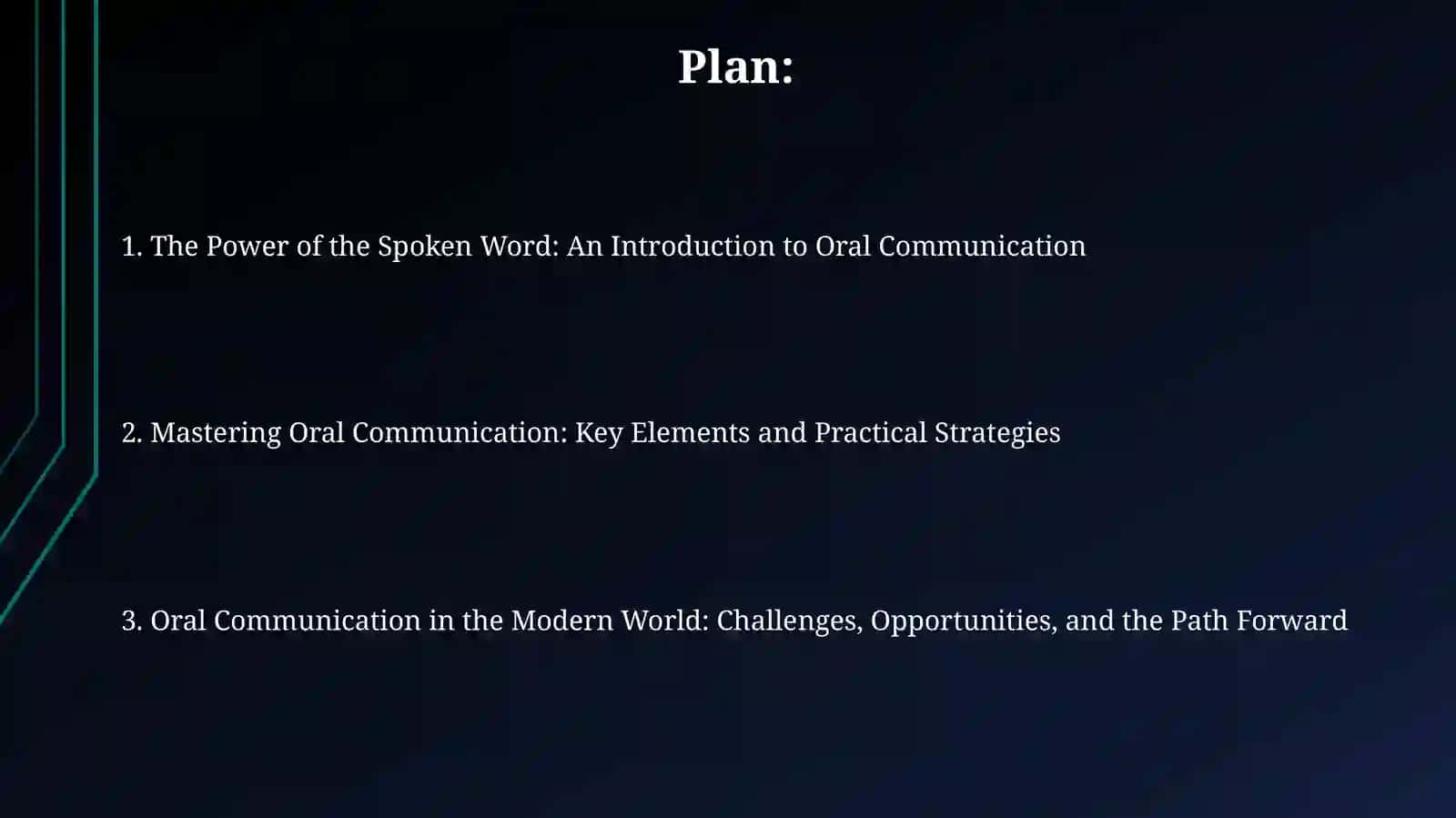 Plan:

1. The Power of the Spoken Word: An Introduction to Oral Communication

2. Mastering Oral Communication: Key Elements and Practical Strategies

3. Oral Communication in the Modern World: Challenges, Opportunities, and the Path Forward